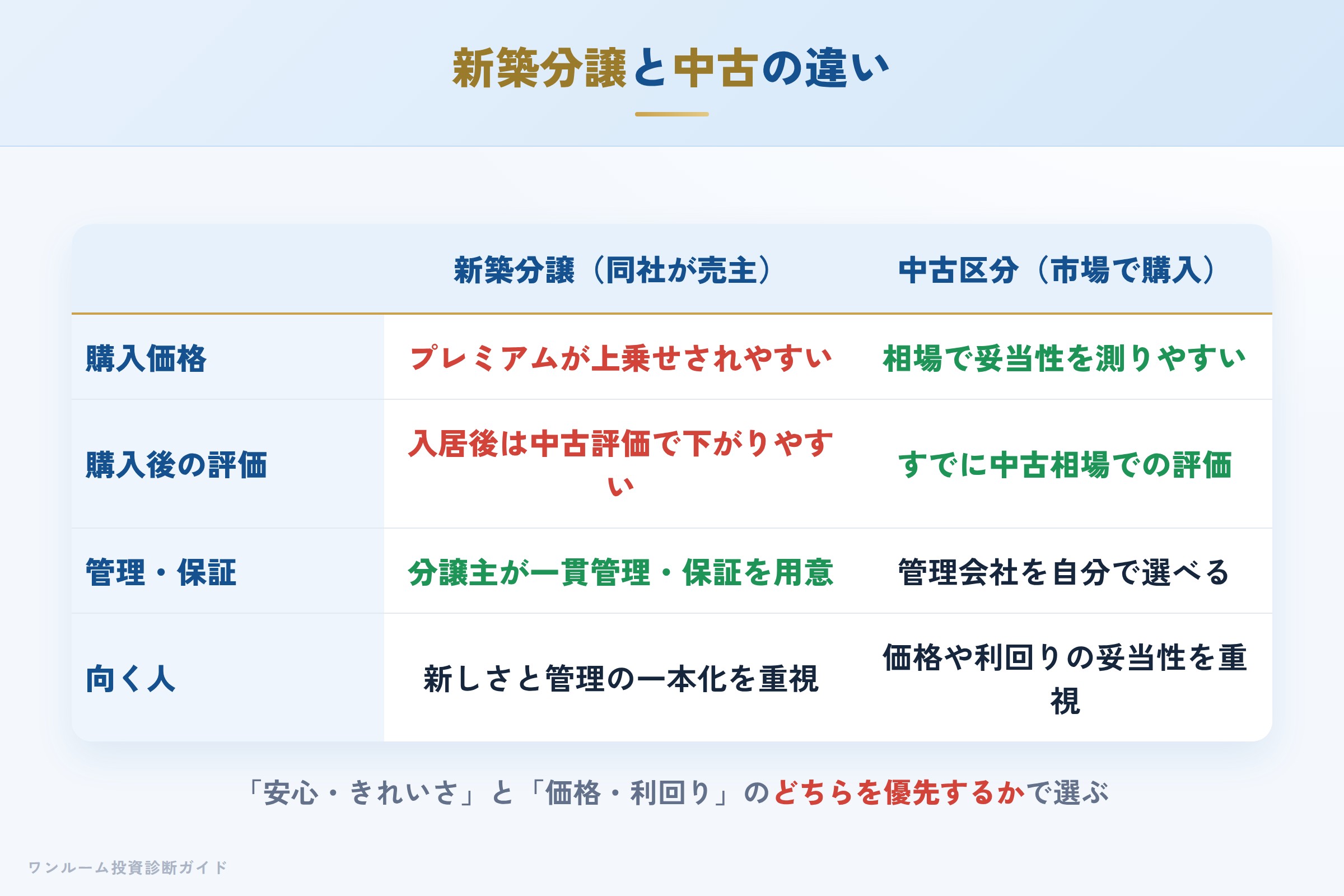 新築分譲と中古の違い

| | 新築分譲（同社が売主） | 中古区分（市場で購入） |
|---|---|---|
| 購入価格 | プレミアムが上乗せされやすい | 相場で妥当性を測りやすい |
| 購入後の評価 | 入居後は中古評価で下がりやすい | すでに中古相場での評価 |
| 管理・保証 | 分譲主が一貫管理・保証を用意 | 管理会社を自分で選べる |
| 向く人 | 新しさと管理の一本化を重視 | 価格や利回りの妥当性を重視 |

「安心・きれいさ」と「価格・利回り」のどちらを優先するかで選ぶ

ワンルーム投資診断ガイド